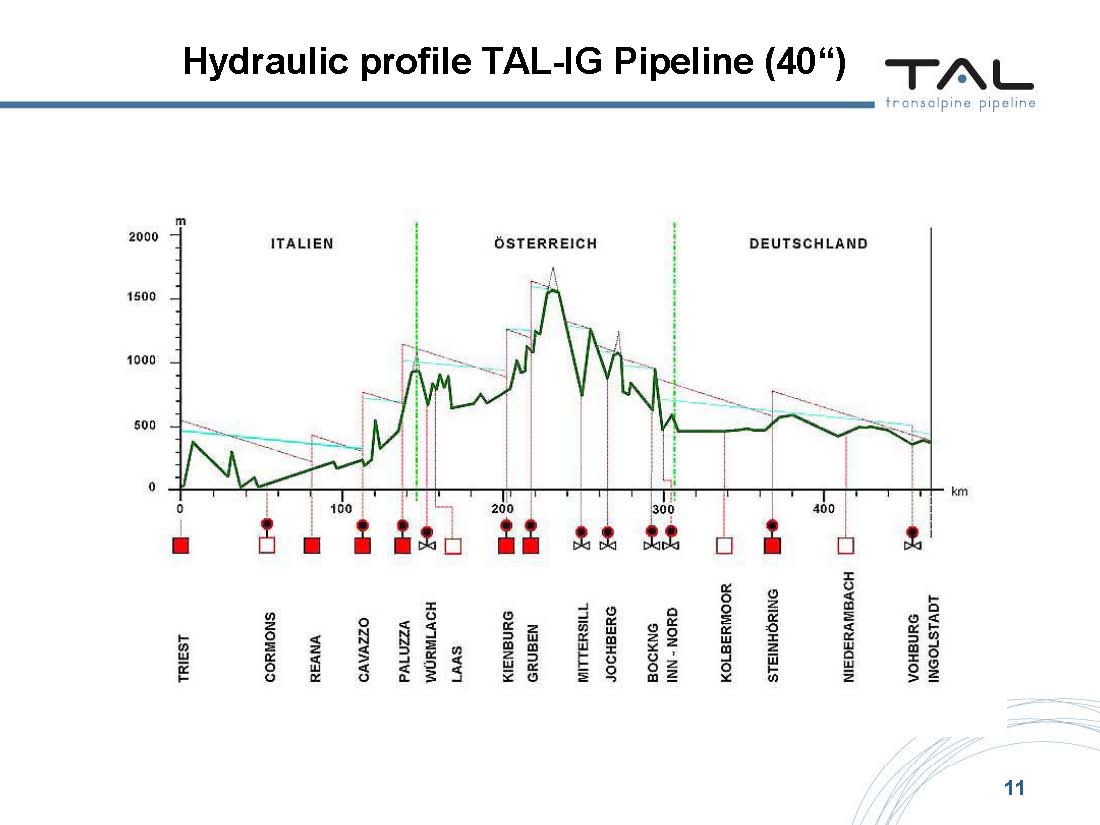 Hydraulic profile TAL-IG Pipeline (40“)

TAL
transalpine pipeline

m
2000
1500
1000
500
0

ITALIEN
ÖSTERREICH
DEUTSCHLAND

0
100
200
300
400
km

TRIEST
CORMONS
REANA
CAVAZZO
PALUZZA
WÜRMLACH
LAAS
KIENBURG
GRUBEN
MITTERSILL
JOCHBERG
BOCKNG
INN - NORD
KOLBERMOOR
STEINHÖRING
NIEDERAMBACH
VOHBURG
INGOLSTADT

11